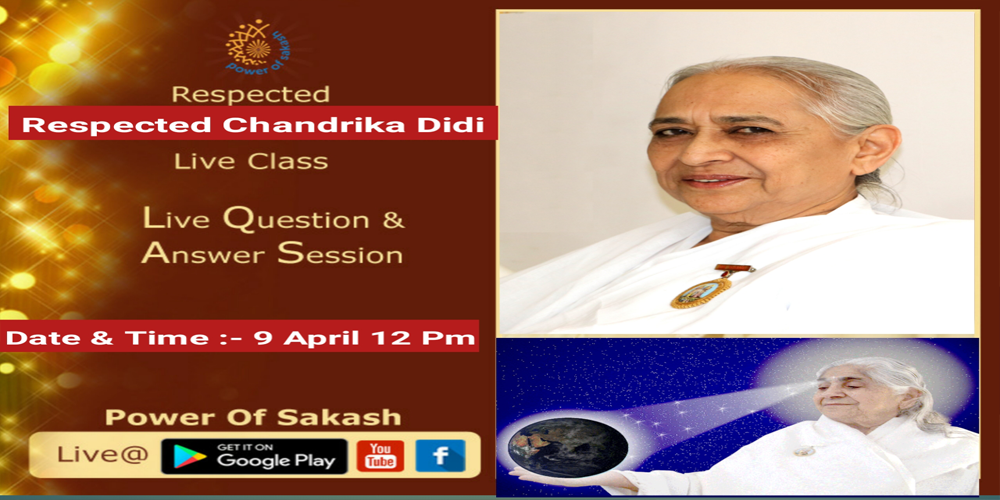 power of sakash

Respected

Respected Chandrika Didi

Live Class

Live Question & Answer Session

Date & Time :- 9 April 12 Pm

Power Of Sakash

Live@ GET IT ON Google Play You Tube f